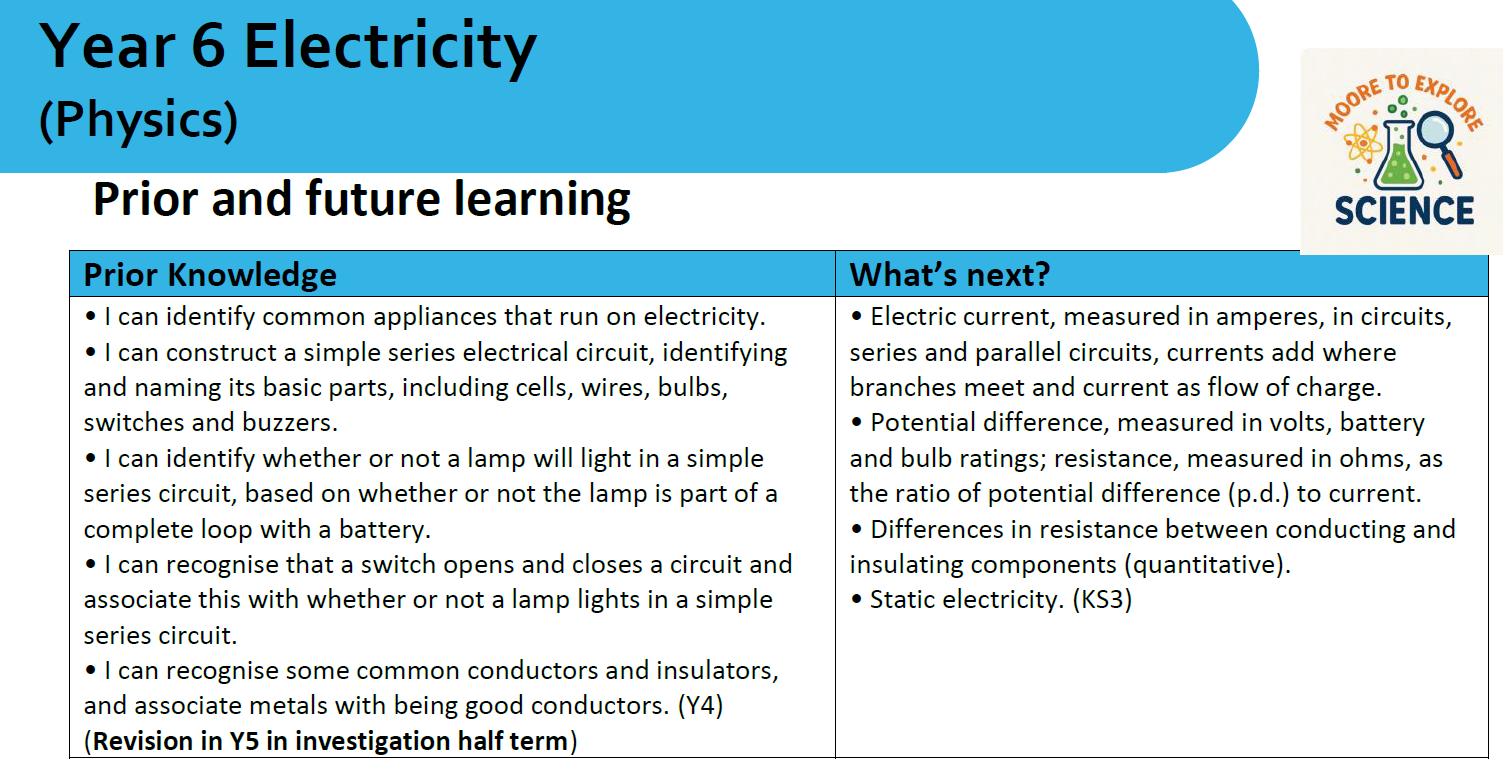 Year 6 Electricity
(Physics)

MOORE TO EXPLORE
SCIENCE

Prior and future learning

| Prior Knowledge | What's next? |
|---|---|
| • I can identify common appliances that run on electricity. • I can construct a simple series electrical circuit, identifying and naming its basic parts, including cells, wires, bulbs, switches and buzzers. • I can identify whether or not a lamp will light in a simple series circuit, based on whether or not the lamp is part of a complete loop with a battery. • I can recognise that a switch opens and closes a circuit and associate this with whether or not a lamp lights in a simple series circuit. • I can recognise some common conductors and insulators, and associate metals with being good conductors. (Y4) (Revision in Y5 in investigation half term) | • Electric current, measured in amperes, in circuits, series and parallel circuits, currents add where branches meet and current as flow of charge. • Potential difference, measured in volts, battery and bulb ratings; resistance, measured in ohms, as the ratio of potential difference (p.d.) to current. • Differences in resistance between conducting and insulating components (quantitative). • Static electricity. (KS3) |